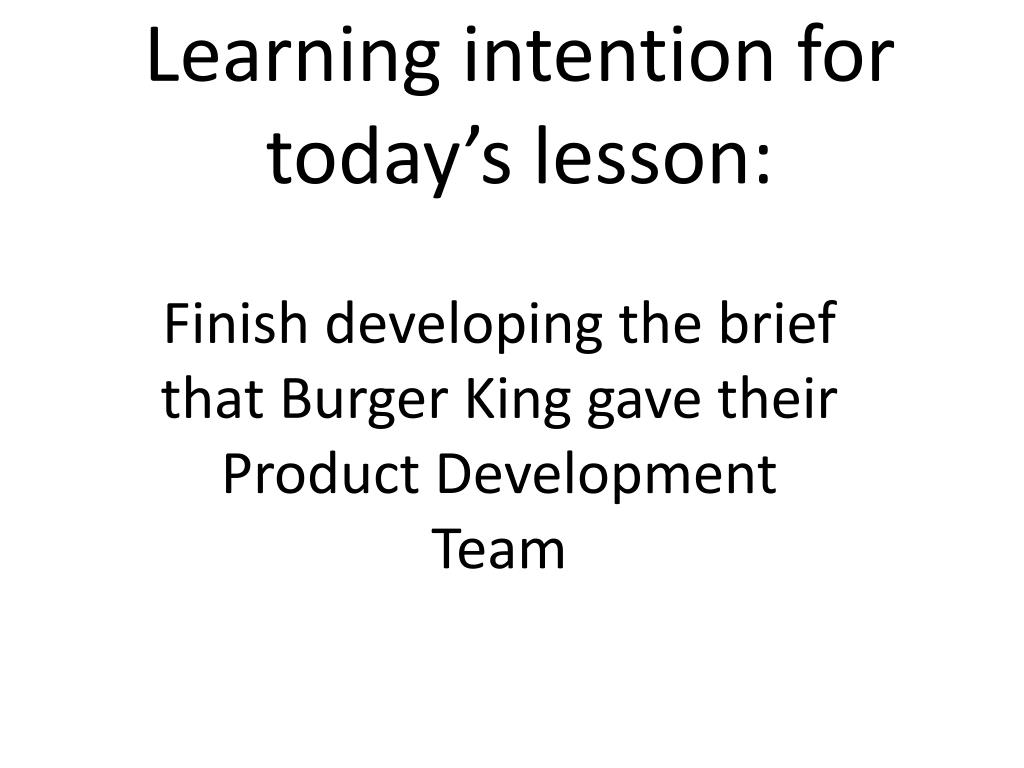 Learning intention for today’s lesson:

Finish developing the brief that Burger King gave their Product Development Team